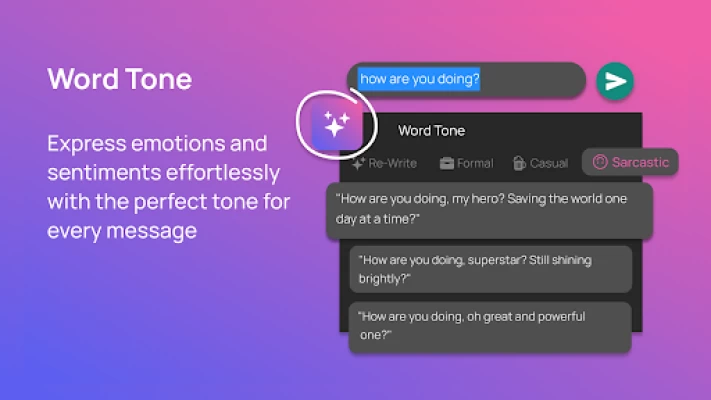 Word Tone

Express emotions and sentiments effortlessly with the perfect tone for every message

how are you doing?

Word Tone

Re-Write Formal Casual Sarcastic

"How are you doing, my hero? Saving the world one day at a time?"

"How are you doing, superstar? Still shining brightly?"

"How are you doing, oh great and powerful one?"